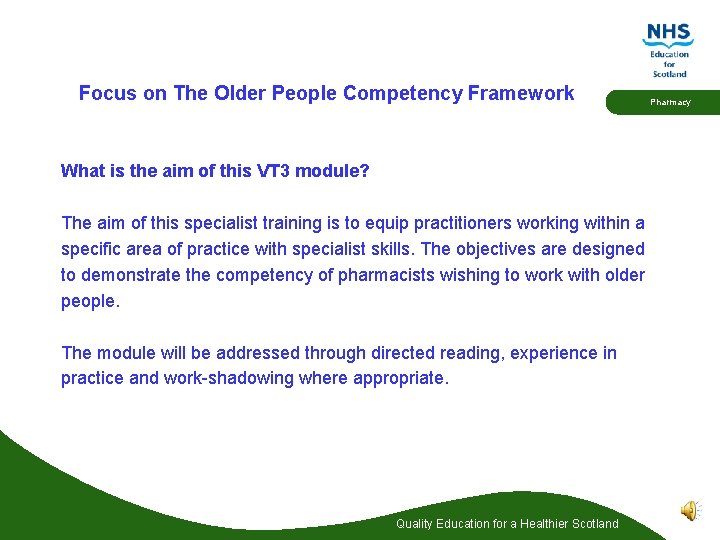 NHS
Education for Scotland

Focus on The Older People Competency Framework

Pharmacy

What is the aim of this VT3 module?

The aim of this specialist training is to equip practitioners working within a specific area of practice with specialist skills. The objectives are designed to demonstrate the competency of pharmacists wishing to work with older people.

The module will be addressed through directed reading, experience in practice and work-shadowing where appropriate.

Quality Education for a Healthier Scotland